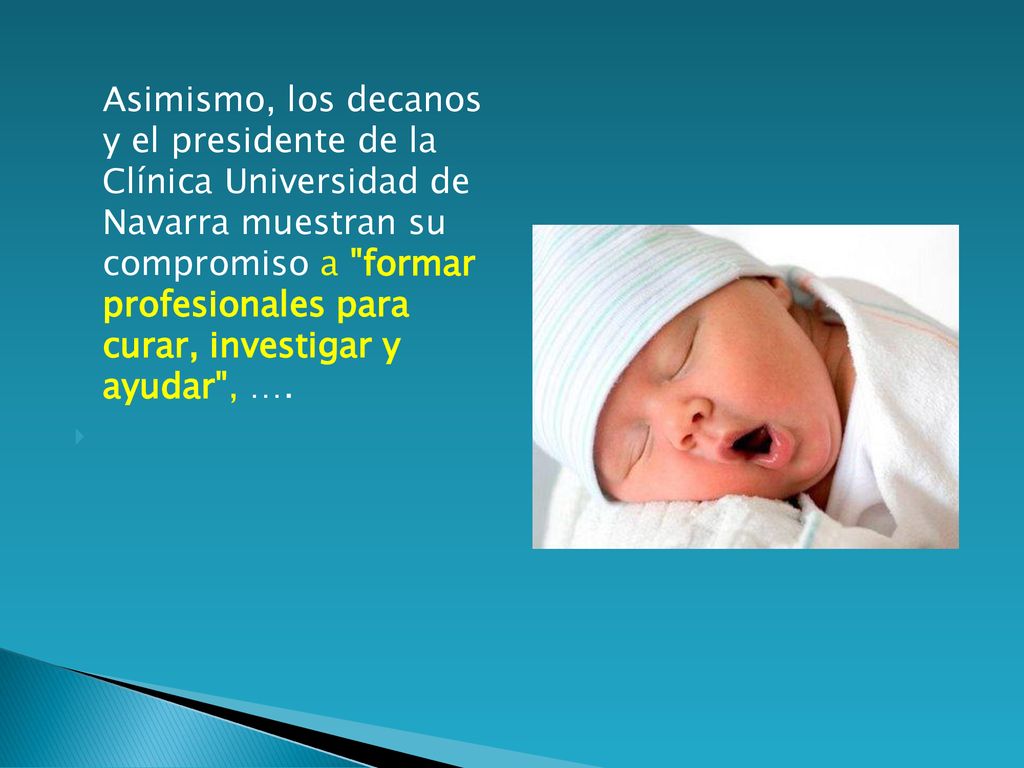 Asimismo, los decanos y el presidente de la Clínica Universidad de Navarra muestran su compromiso a "formar profesionales para curar, investigar y ayudar", ….